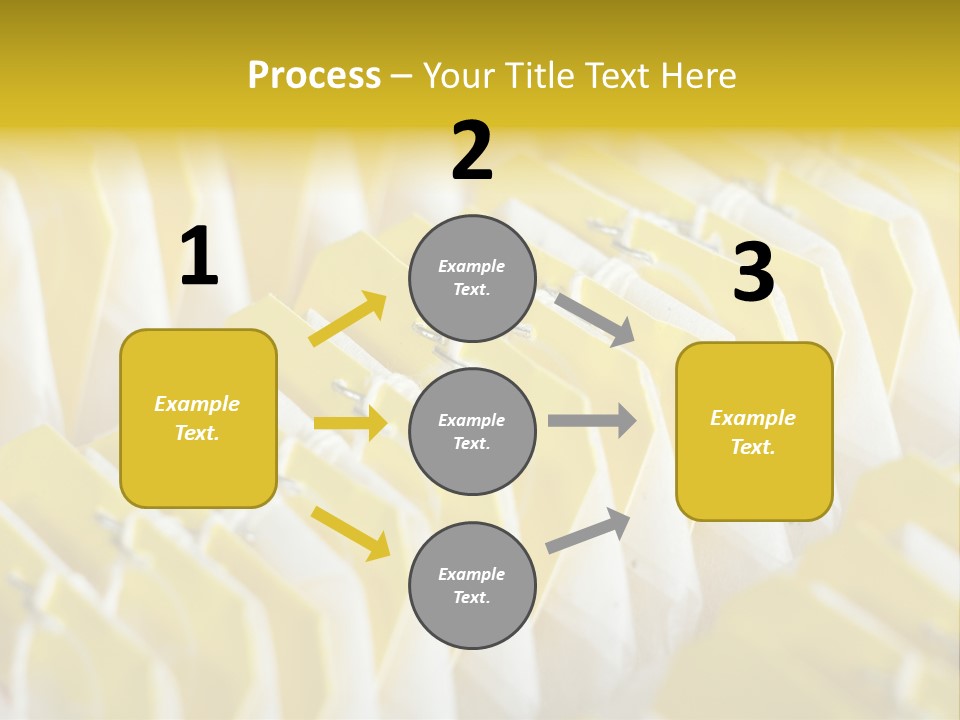 Process – Your Title Text Here

1

Example Text.

2

Example Text.

Example Text.

Example Text.

3

Example Text.